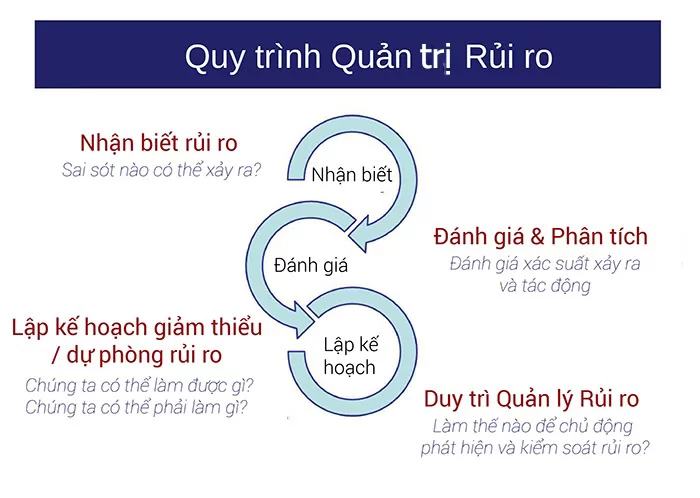 Quy trình Quản trị Rủi ro

Nhận biết rủi ro
Sai sót nào có thể xảy ra?

Nhận biết

Đánh giá & Phân tích
Đánh giá xác suất xảy ra và tác động

Đánh giá

Lập kế hoạch giảm thiểu / dự phòng rủi ro
Chúng ta có thể làm được gì?
Chúng ta có thể phải làm gì?

Lập kế hoạch

Duy trì Quản lý Rủi ro
Làm thế nào để chủ động phát hiện và kiểm soát rủi ro?